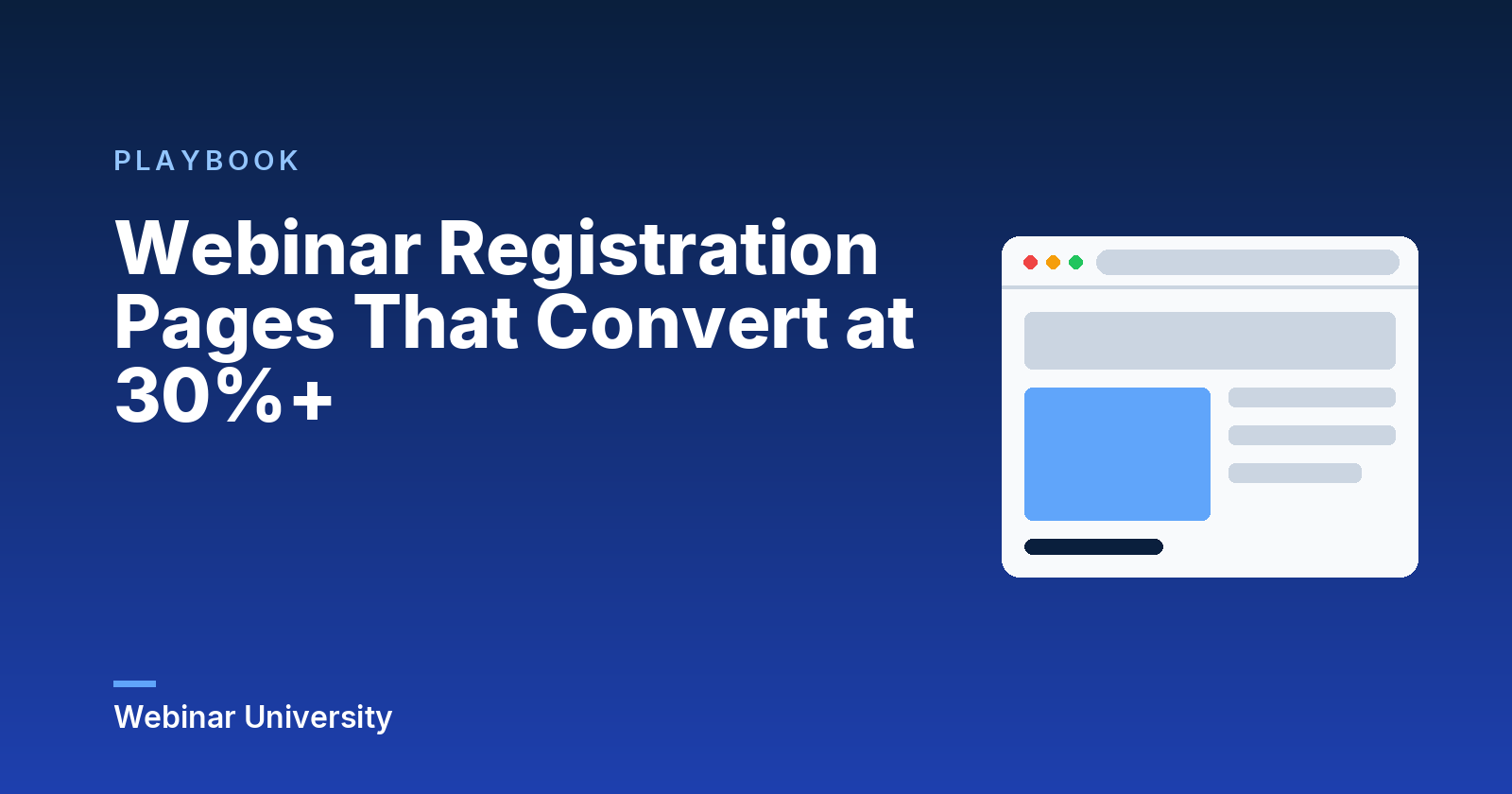 PLAYBOOK

Webinar Registration Pages That Convert at 30%+

Webinar University